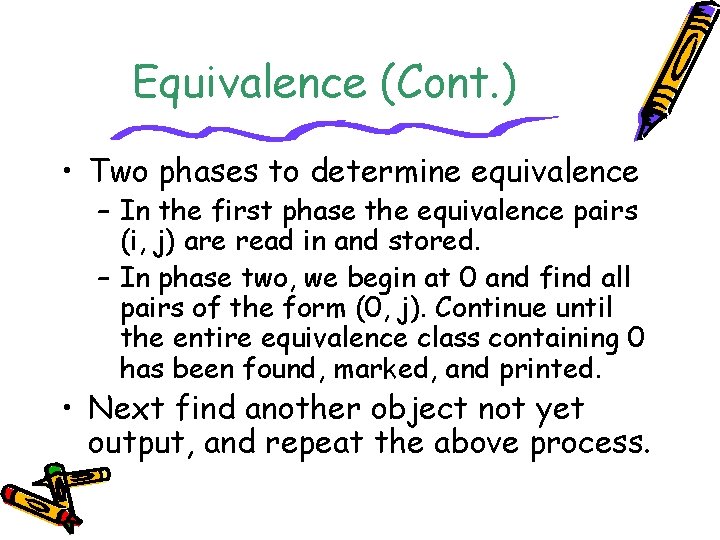 Equivalence (Cont.)

• Two phases to determine equivalence
– In the first phase the equivalence pairs (i, j) are read in and stored.
– In phase two, we begin at 0 and find all pairs of the form (0, j). Continue until the entire equivalence class containing 0 has been found, marked, and printed.

• Next find another object not yet output, and repeat the above process.